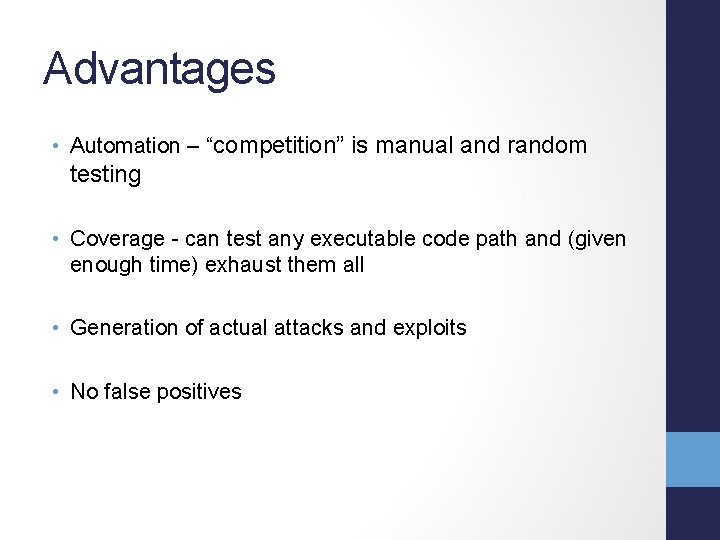 Advantages

• Automation – “competition” is manual and random testing

• Coverage - can test any executable code path and (given enough time) exhaust them all

• Generation of actual attacks and exploits

• No false positives